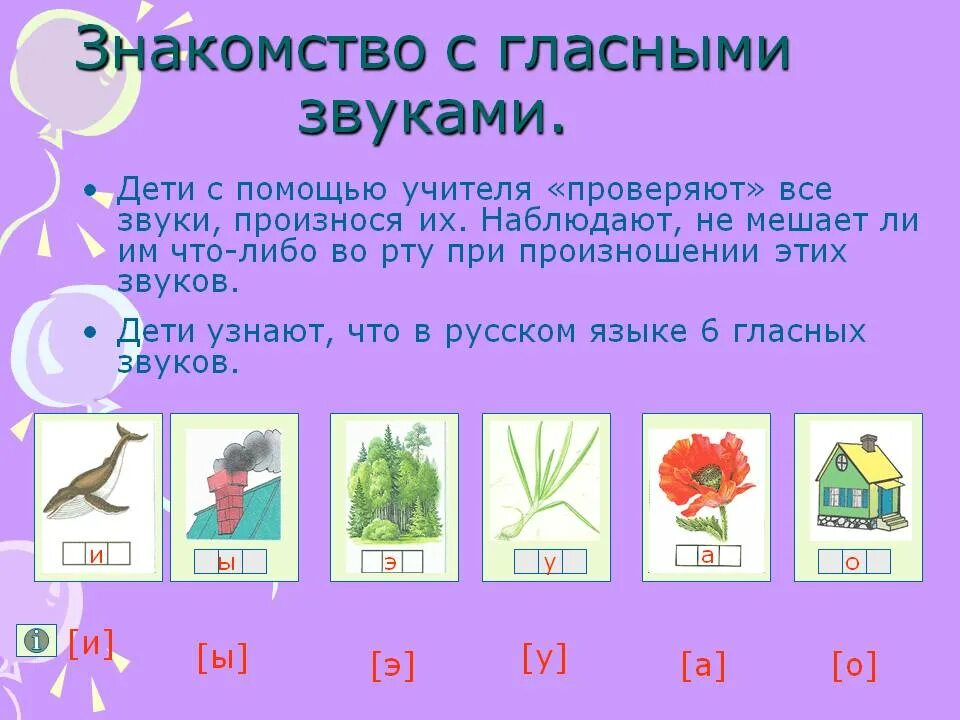 Знакомство с гласными звуками.

• Дети с помощью учителя «проверяют» все звуки, произнося их. Наблюдают, не мешает ли им что-либо во рту при произношении этих звуков.

• Дети узнают, что в русском языке 6 гласных звуков.

и ы э у а о

[и] [ы] [э] [у] [а] [о]